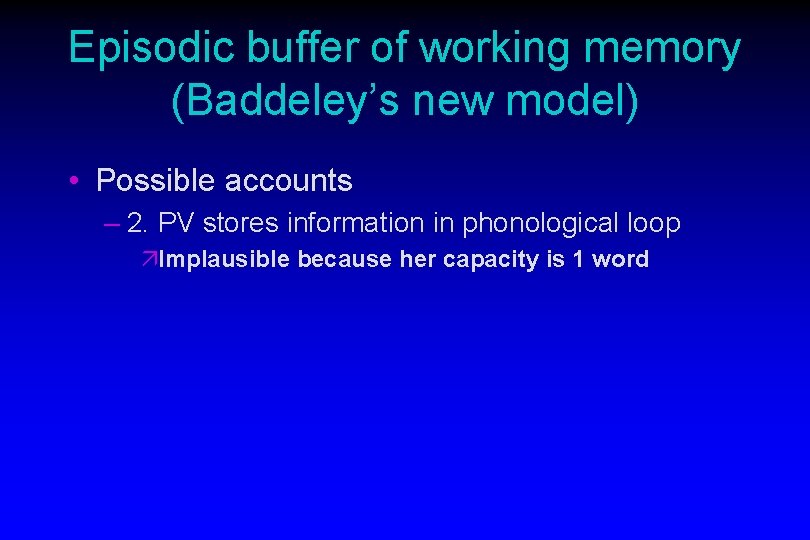 Episodic buffer of working memory (Baddeley's new model)

• Possible accounts

– 2. PV stores information in phonological loop

↗Implausible because her capacity is 1 word